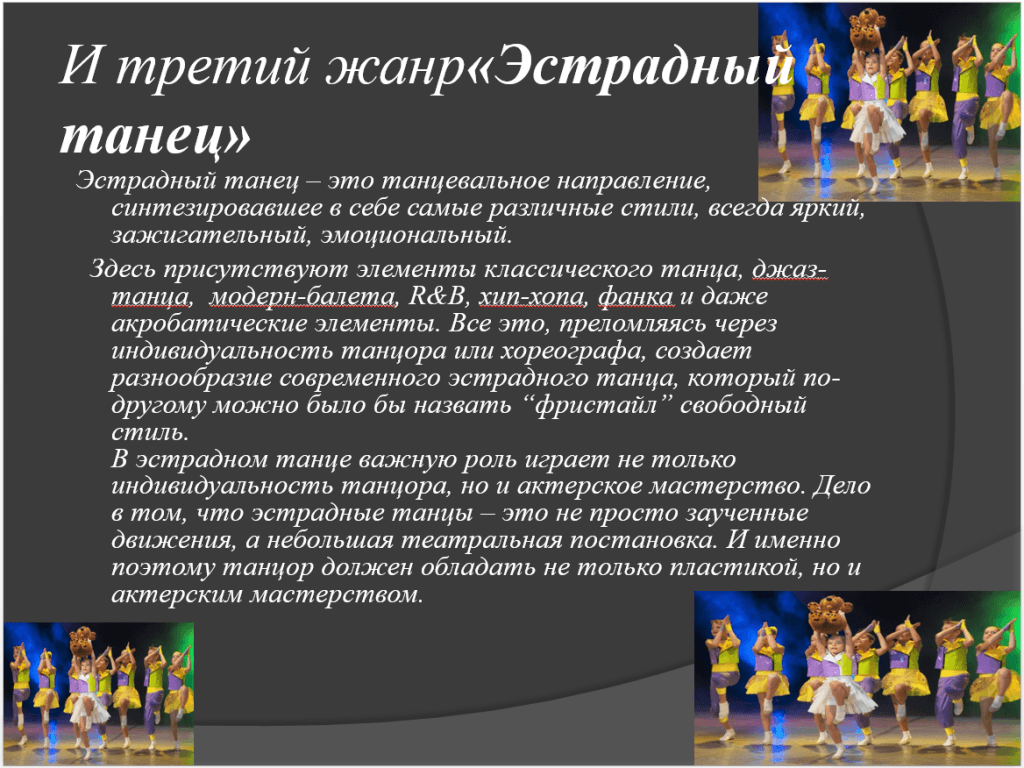 И третий жанр«Эстрадный танец»

Эстрадный танец – это танцевальное направление, синтезировавшее в себе самые различные стили, всегда яркий, зажигательный, эмоциональный.

Здесь присутствуют элементы классического танца, джаз-танца, модерн-балета, R&B, хип-хопа, фанка и даже акробатические элементы. Все это, преломляясь через индивидуальность танцора или хореографа, создает разнообразие современного эстрадного танца, который по-другому можно было бы назвать “фристайл” свободный стиль.
В эстрадном танце важную роль играет не только индивидуальность танцора, но и актерское мастерство. Дело в том, что эстрадные танцы – это не просто заученные движения, а небольшая театральная постановка. И именно поэтому танцор должен обладать не только пластикой, но и актерским мастерством.